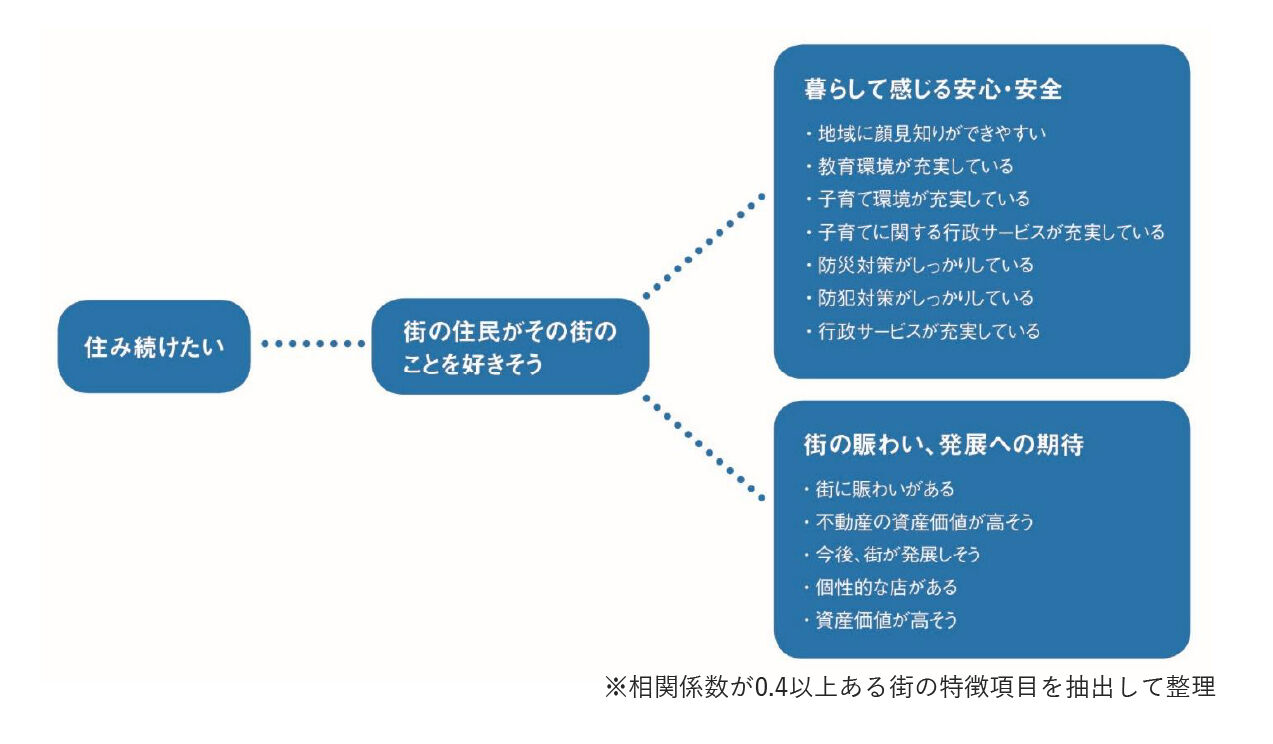 住み続けたい

街の住民がその街のことを好きそう

暮らして感じる安心・安全

・地域に顔見知りができやすい
・教育環境が充実している
・子育て環境が充実している
・子育てに関する行政サービスが充実している
・防災対策がしっかりしている
・防犯対策がしっかりしている
・行政サービスが充実している

街の賑わい、発展への期待

・街に賑わいがある
・不動産の資産価値が高そう
・今後、街が発展しそう
・個性的な店がある
・資産価値が高そう

※相関係数が0.4以上ある街の特徴項目を抽出して整理